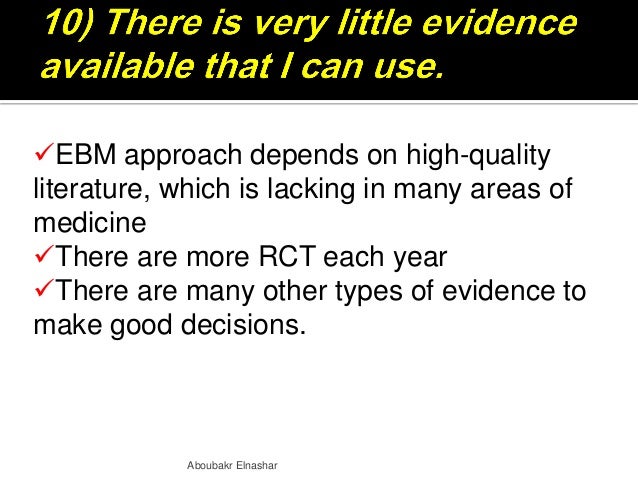 10) There is very little evidence available that I can use.

✓EBM approach depends on high-quality literature, which is lacking in many areas of medicine
✓There are more RCT each year
✓There are many other types of evidence to make good decisions.

Aboubakr Elnashar